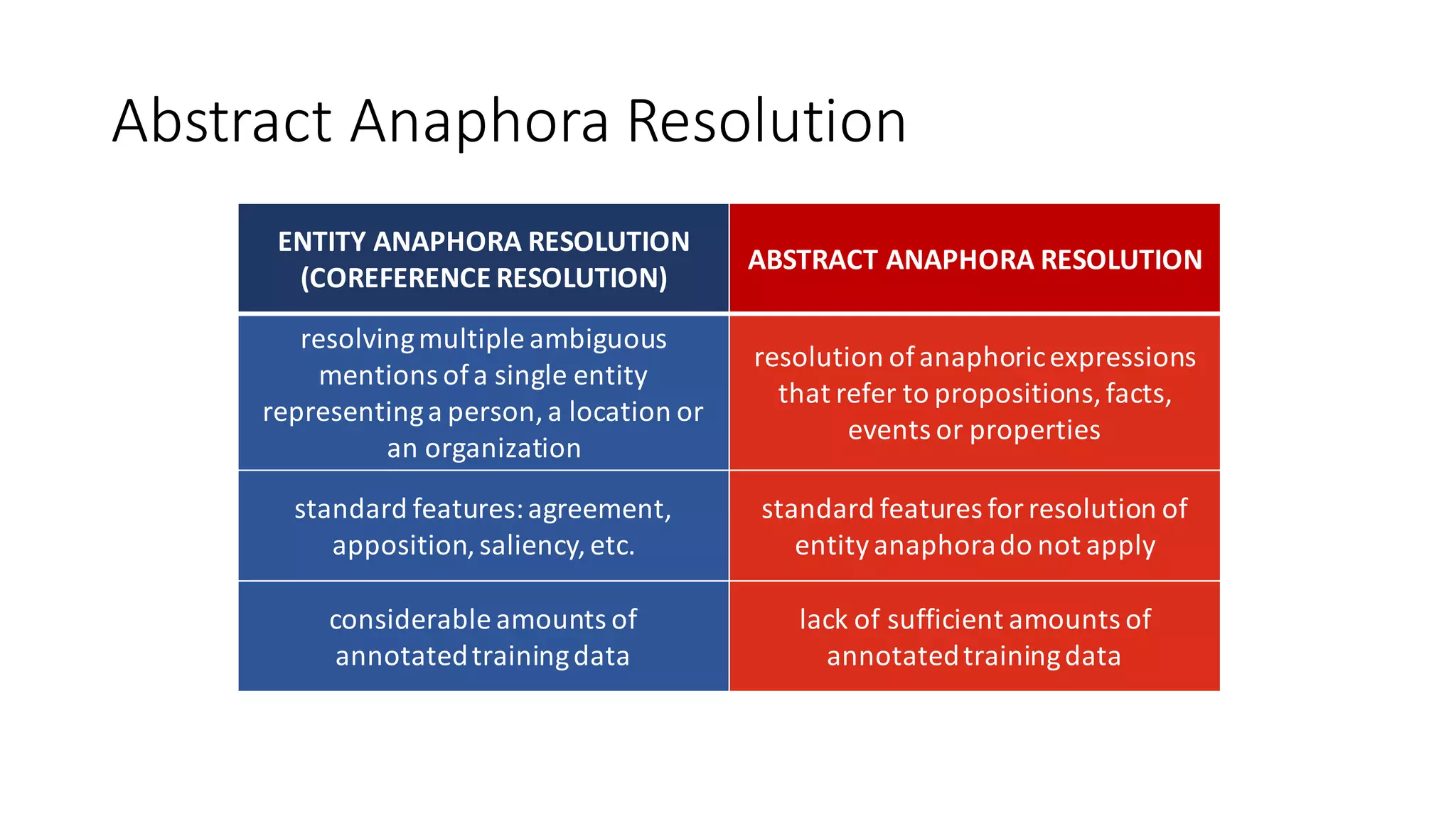 Abstract Anaphora Resolution

| ENTITY ANAPHORA RESOLUTION (COREFERENCE RESOLUTION) | ABSTRACT ANAPHORA RESOLUTION |
|---|---|
| resolving multiple ambiguous mentions of a single entity representing a person, a location or an organization | resolution of anaphoric expressions that refer to propositions, facts, events or properties |
| standard features: agreement, apposition, saliency, etc. | standard features for resolution of entity anaphora do not apply |
| considerable amounts of annotated training data | lack of sufficient amounts of annotated training data |